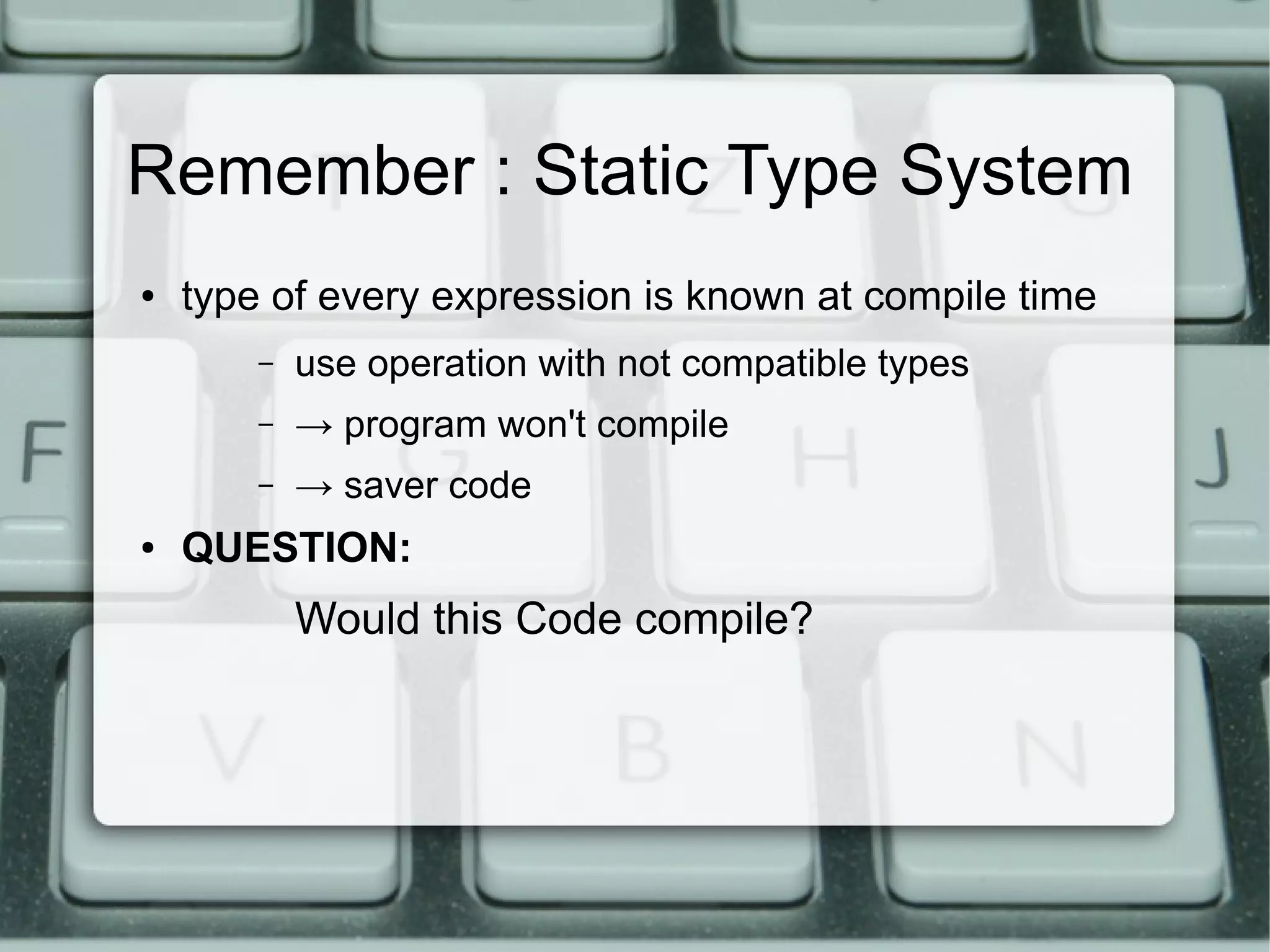 Remember : Static Type System

• type of every expression is known at compile time

– use operation with not compatible types

– → program won't compile

– → saver code

• **QUESTION:**

Would this Code compile?

F G H J

V B N